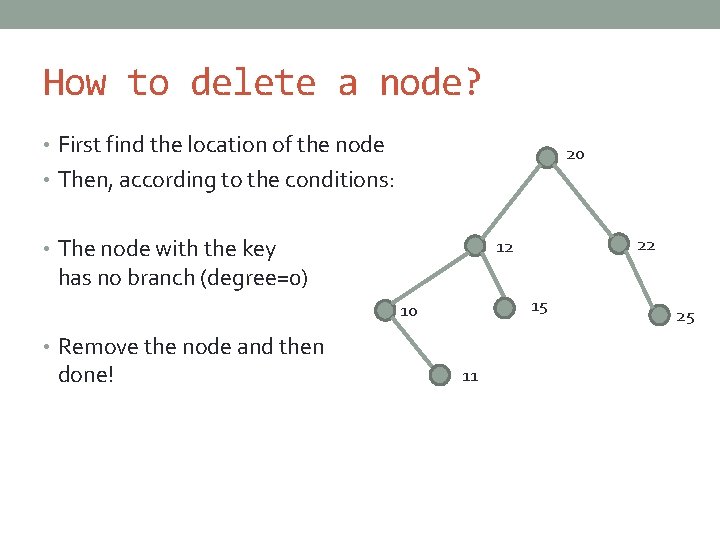 How to delete a node?

• First find the location of the node
• Then, according to the conditions:

• The node with the key has no branch (degree=0)

• Remove the node and then done!

20
12
22
10
15
25
11